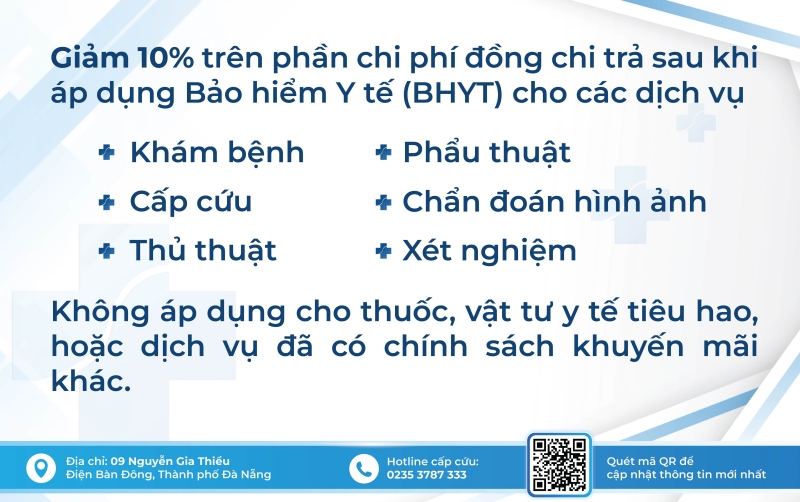 Giảm 10% trên phần chi phí đồng chi trả sau khi áp dụng Bảo hiểm Y tế (BHYT) cho các dịch vụ

Khám bệnh
Cấp cứu
Thủ thuật

Phẩu thuật
Chẩn đoán hình ảnh
Xét nghiệm

Không áp dụng cho thuốc, vật tư y tế tiêu hao, hoặc dịch vụ đã có chính sách khuyến mãi khác.

Địa chỉ: 09 Nguyễn Gia Thiều
Điện Bàn Đông, Thành phố Đà Nẵng

Hotline cấp cứu:
0235 3787 333

Quét mã QR để
cập nhật thông tin mới nhất